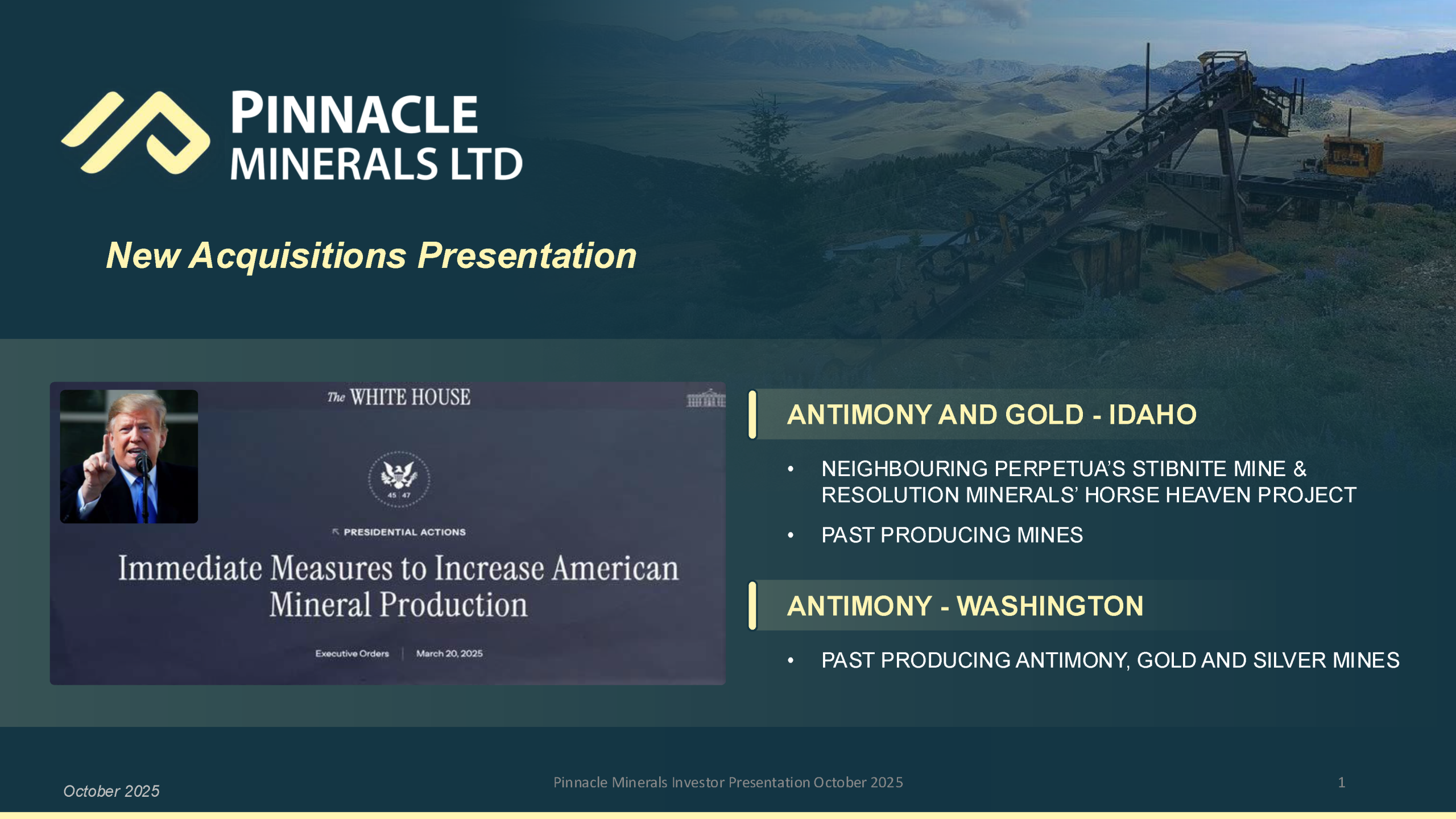 PINNACLE MINERALS LTD

New Acquisitions Presentation

The WHITE HOUSE

45 47

PRESIDENTIAL ACTIONS

Immediate Measures to Increase American Mineral Production

Executive Orders | March 20, 2025

ANTIMONY AND GOLD - IDAHO

• NEIGHBOURING PERPETUA'S STIBNITE MINE & RESOLUTION MINERALS' HORSE HEAVEN PROJECT

• PAST PRODUCING MINES

ANTIMONY - WASHINGTON

• PAST PRODUCING ANTIMONY, GOLD AND SILVER MINES

October 2025

Pinnacle Minerals Investor Presentation October 2025

1